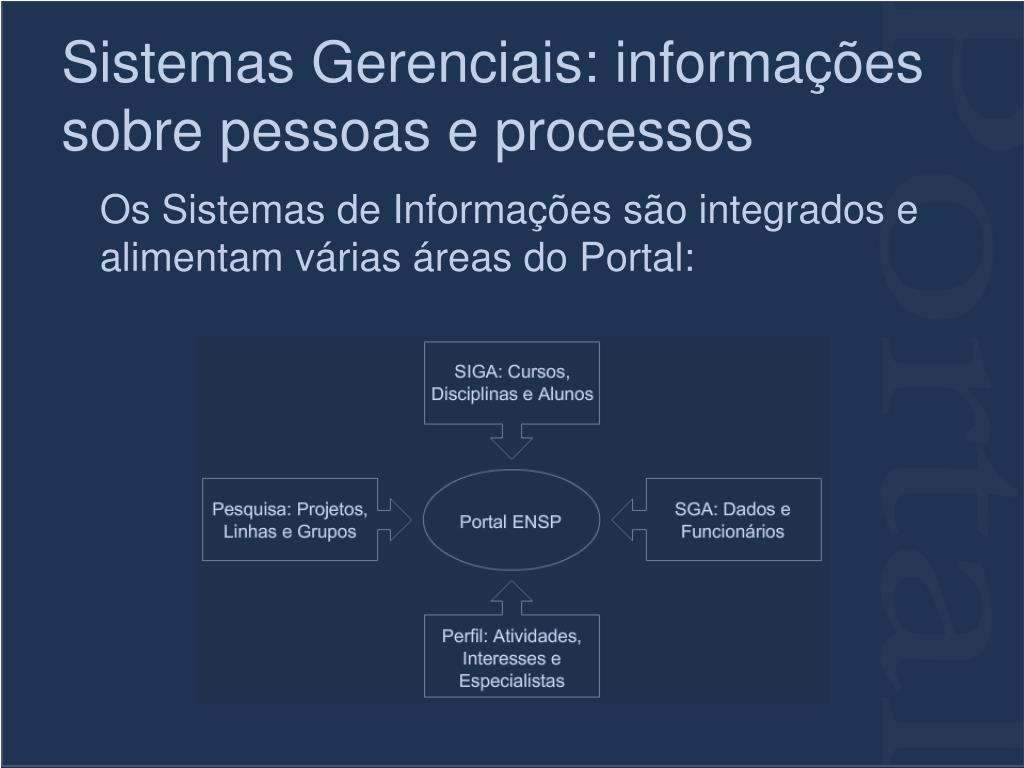 Sistemas Gerenciais: informações sobre pessoas e processos

Os Sistemas de Informações são integrados e alimentam várias áreas do Portal:

SIGA: Cursos, Disciplinas e Alunos

Pesquisa: Projetos, Linhas e Grupos

Portal ENSP

SGA: Dados e Funcionários

Perfil: Atividades, Interesses e Especialistas

Portal